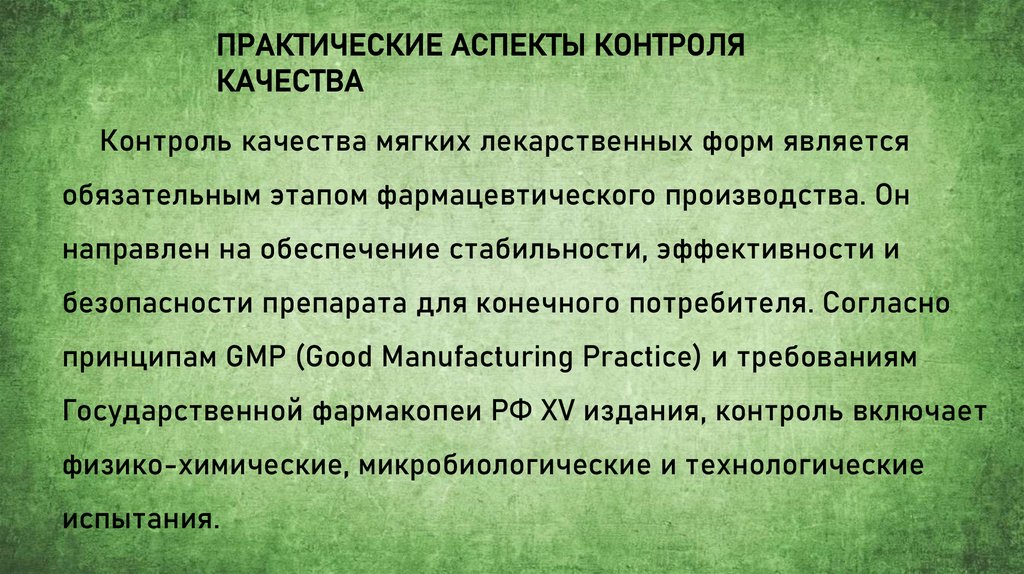 ПРАКТИЧЕСКИЕ АСПЕКТЫ КОНТРОЛЯ КАЧЕСТВА

Контроль качества мягких лекарственных форм является обязательным этапом фармацевтического производства. Он направлен на обеспечение стабильности, эффективности и безопасности препарата для конечного потребителя. Согласно принципам GMP (Good Manufacturing Practice) и требованиям Государственной фармакопеи РФ XV издания, контроль включает физико-химические, микробиологические и технологические испытания.